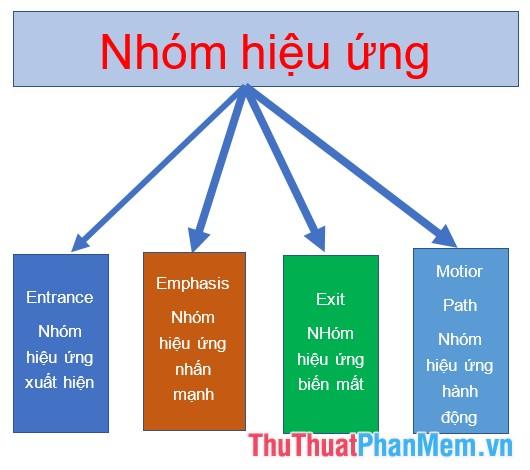 Nhóm hiệu ứng

Entrance

Nhóm hiệu ứng xuất hiện

Emphasis

Nhóm hiệu ứng nhấn mạnh

Exit

NHóm hiệu ứng biến mất

Motior

Path

Nhóm hiệu ứng hành động

ThuThuatPhanMem.vn